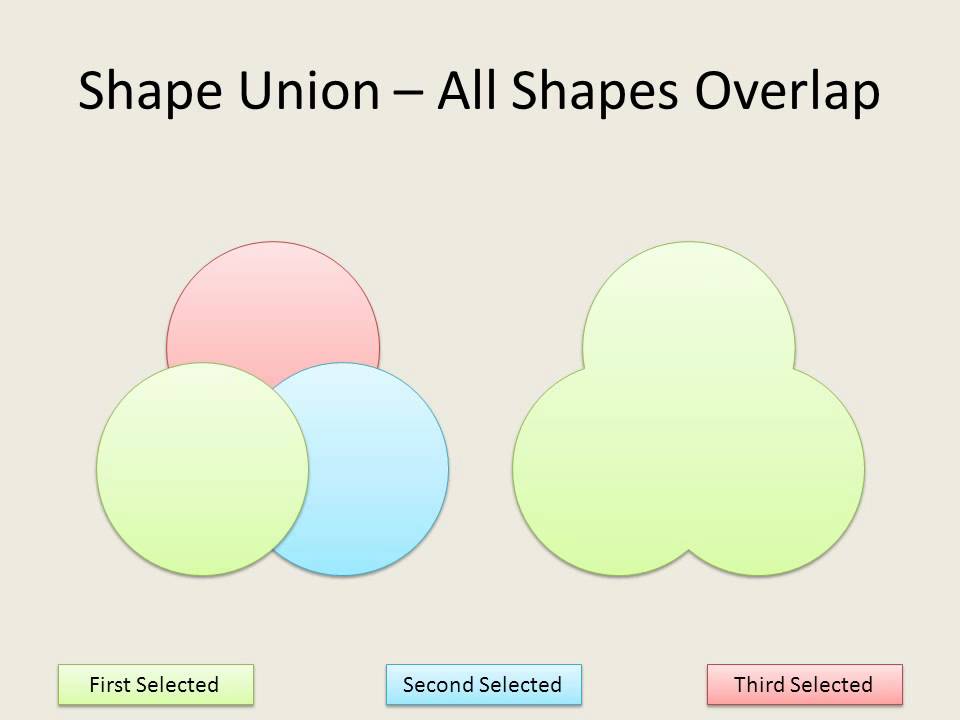 Shape Union – All Shapes Overlap

First Selected

Second Selected

Third Selected